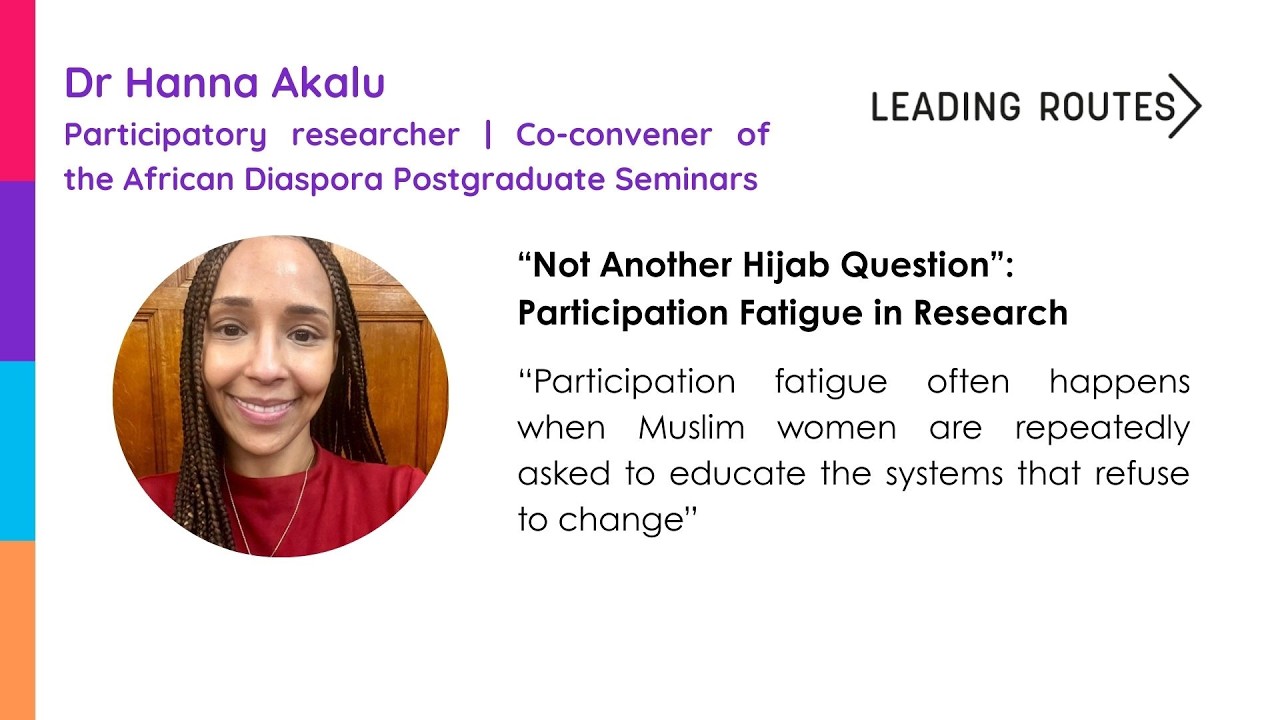 Dr Hanna Akalu
Participatory researcher | Co-convener of the African Diaspora Postgraduate Seminars

LEADING ROUTES

“Not Another Hijab Question”: Participation Fatigue in Research

“Participation fatigue often happens when Muslim women are repeatedly asked to educate the systems that refuse to change”